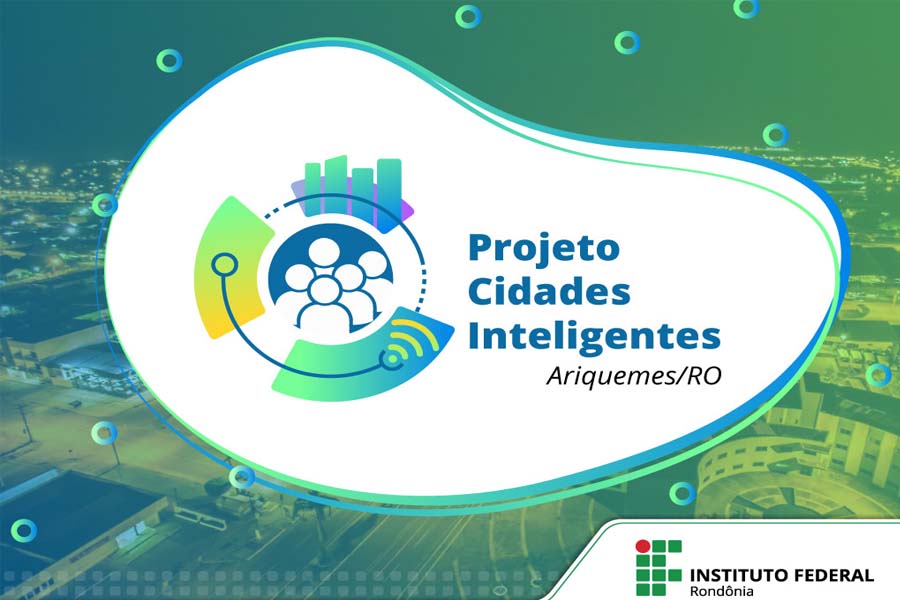 Projeto
Cidades
Inteligentes
Ariquemes/RO

INSTITUTO FEDERAL
Rondônia